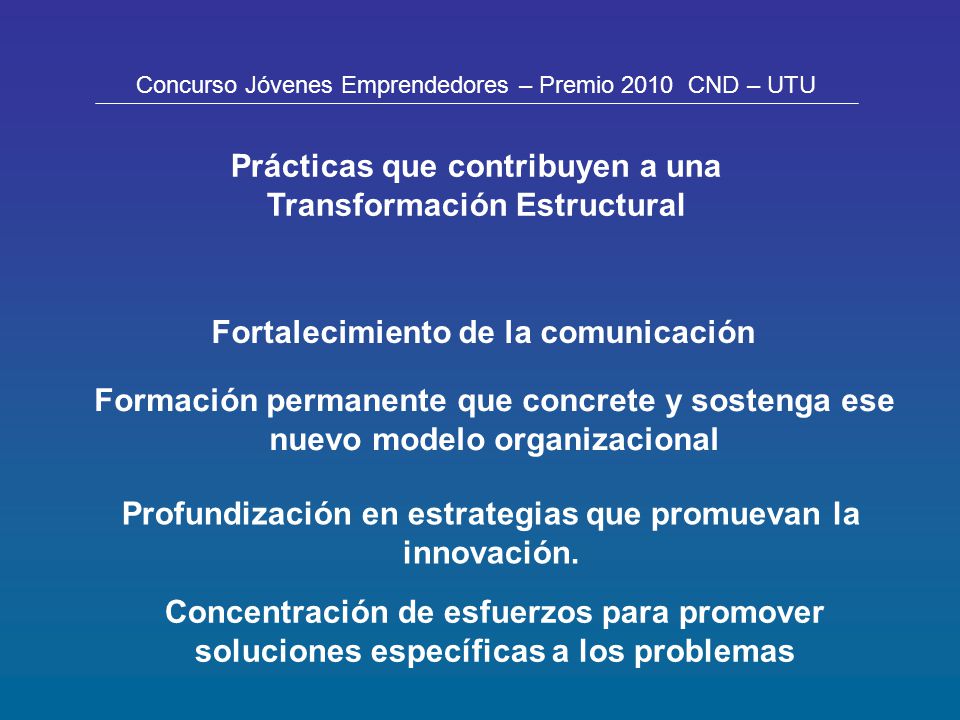 Concurso Jóvenes Emprendedores – Premio 2010 CND – UTU

Prácticas que contribuyen a una Transformación Estructural

Fortalecimiento de la comunicación

Formación permanente que concrete y sostenga ese nuevo modelo organizacional

Profundización en estrategias que promuevan la innovación.

Concentración de esfuerzos para promover soluciones específicas a los problemas